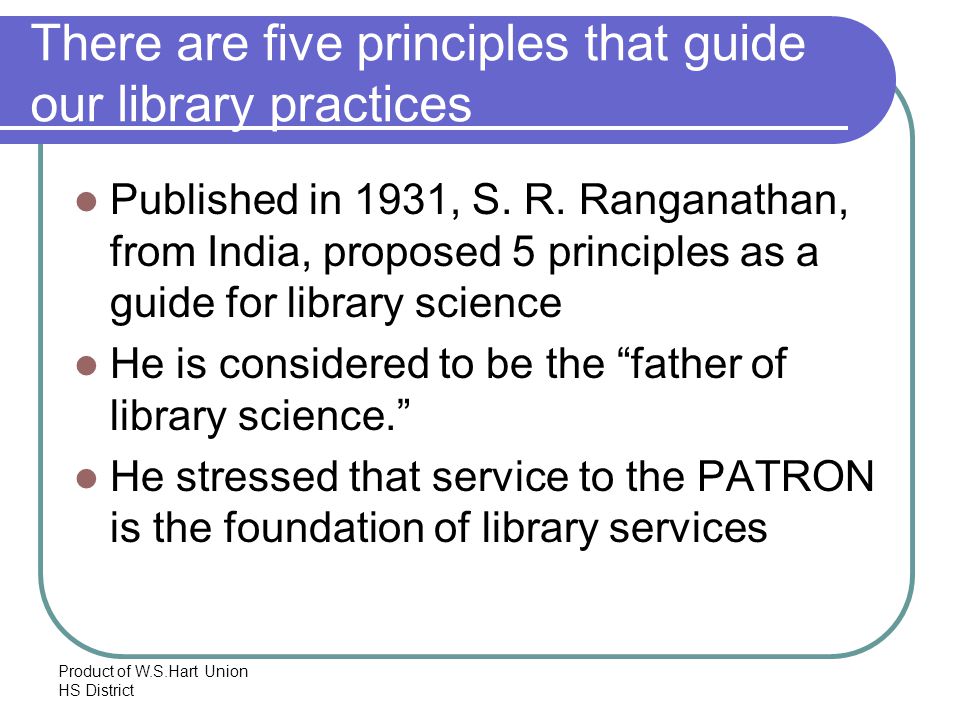 There are five principles that guide our library practices

Published in 1931, S. R. Ranganathan, from India, proposed 5 principles as a guide for library science

He is considered to be the “father of library science.”

He stressed that service to the PATRON is the foundation of library services

Product of W.S.Hart Union HS District